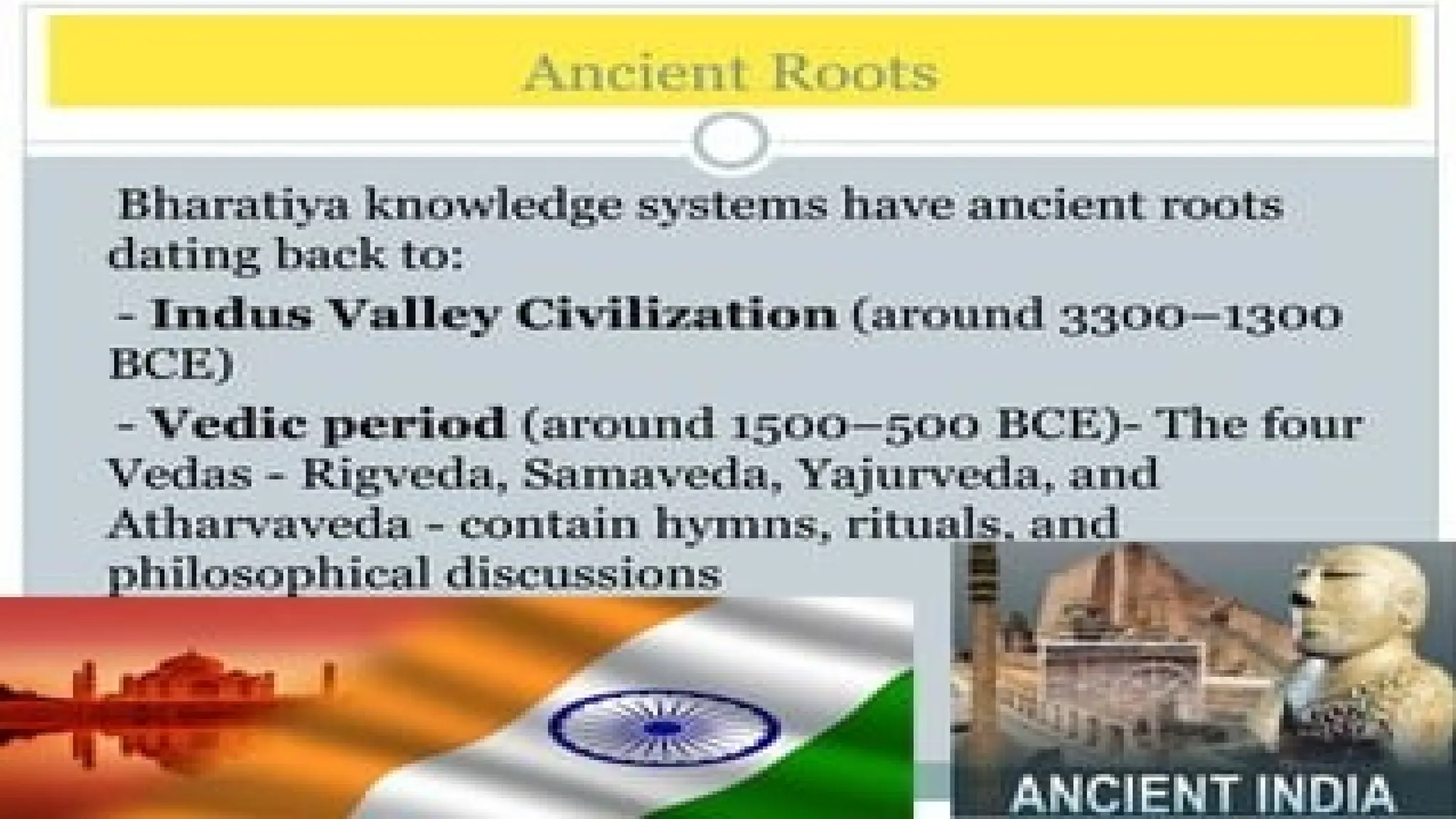 Ancient Roots

Bharatiya knowledge systems have ancient roots dating back to:

- Indus Valley Civilization (around 3300–1300 BCE)

- Vedic period (around 1500–500 BCE)- The four Vedas - Rigveda, Samaveda, Yajurveda, and Atharvaveda - contain hymns, rituals, and philosophical discussions

ANCIENT INDIA